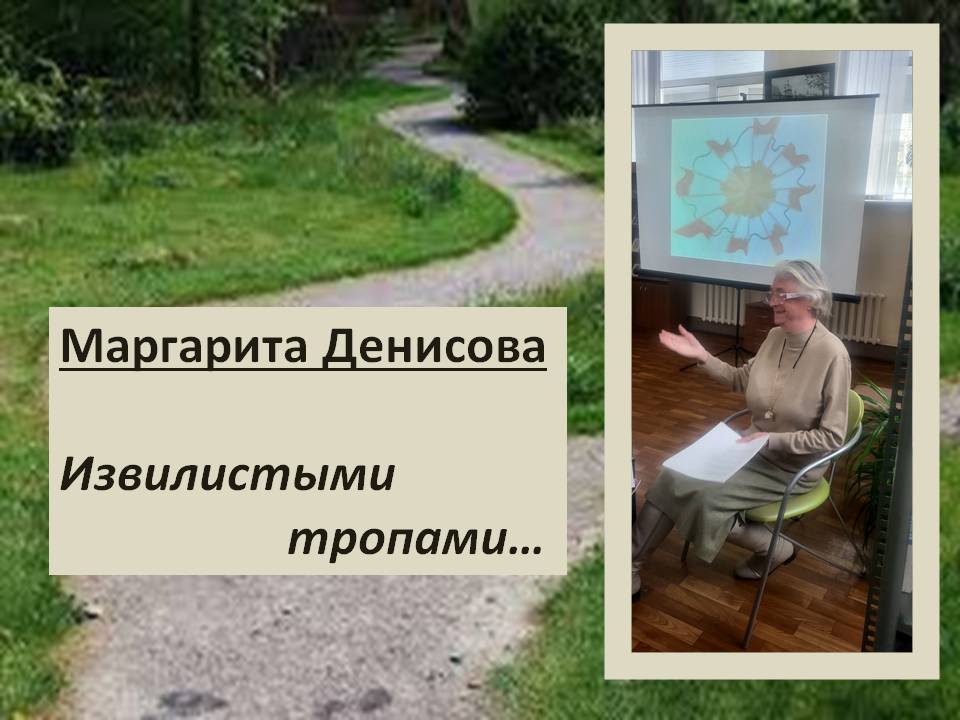 Маргарита Денисова

Извилистыми тропами…